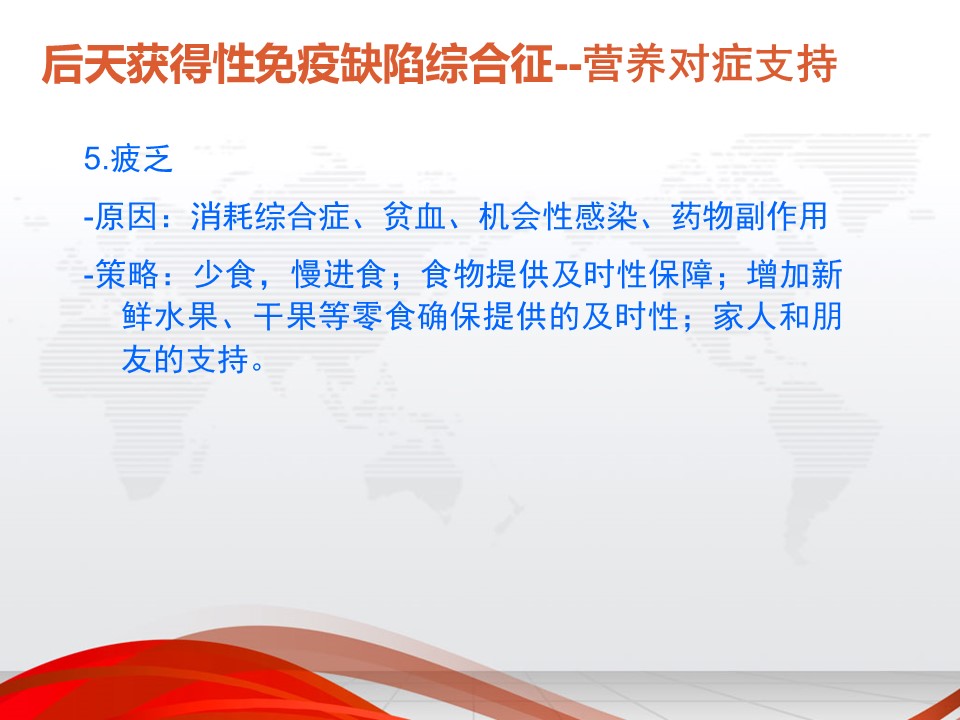 后天获得性免疫缺陷综合征--营养对症支持

5.疲乏

-原因：消耗综合症、贫血、机会性感染、药物副作用

-策略：少食，慢进食；食物提供及时性保障；增加新鲜水果、干果等零食确保提供的及时性；家人和朋友的支持。